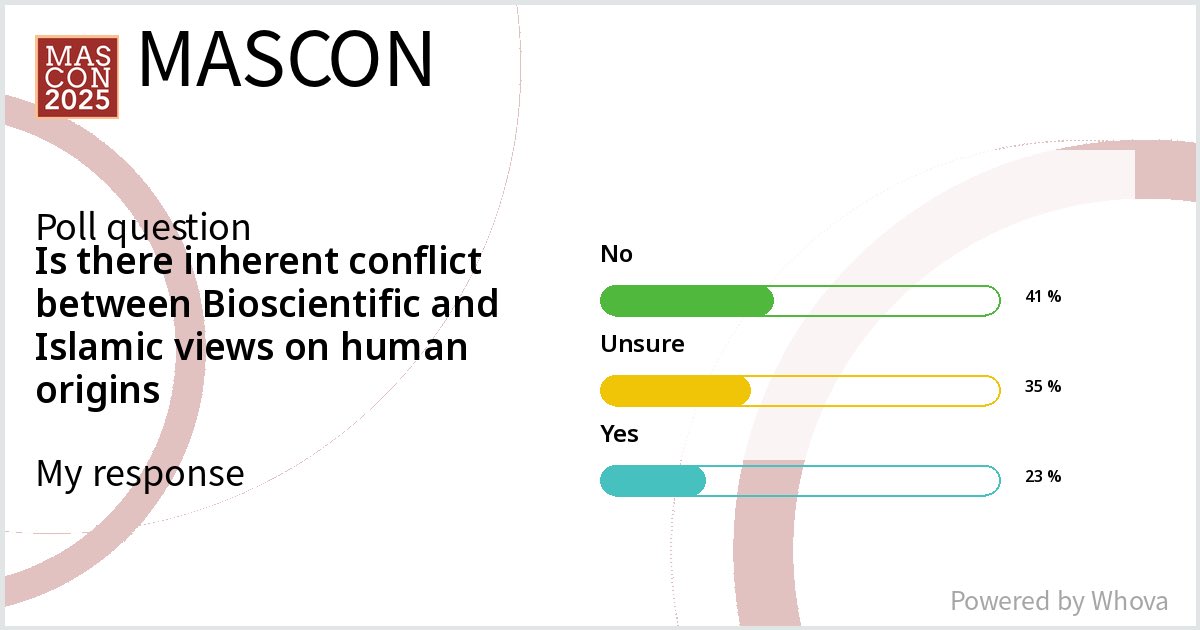 MAS
CON
2025

MASCON

Poll question
Is there inherent conflict between Bioscientific and Islamic views on human origins

My response

No
41 %
Unsure
35 %
Yes
23 %

Powered by Whova